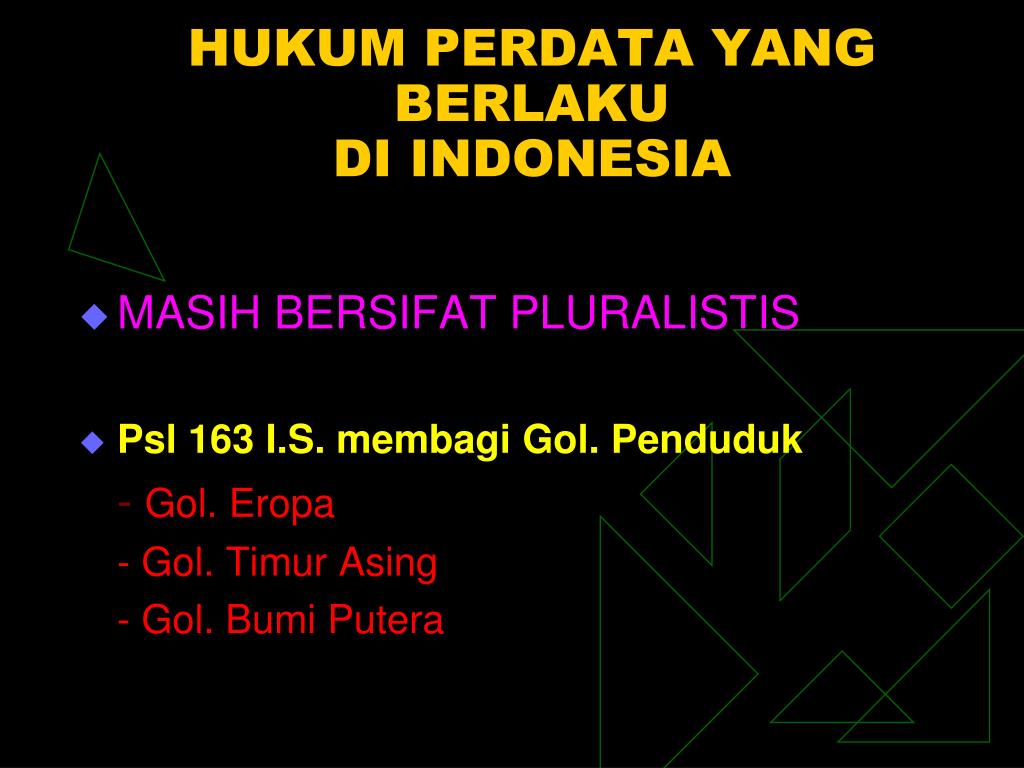 HUKUM PERDATA YANG BERLAKU
DI INDONESIA

MASIH BERSIFAT PLURALISTIS

Psl 163 I.S. membagi Gol. Penduduk

- Gol. Eropa
- Gol. Timur Asing
- Gol. Bumi Putera